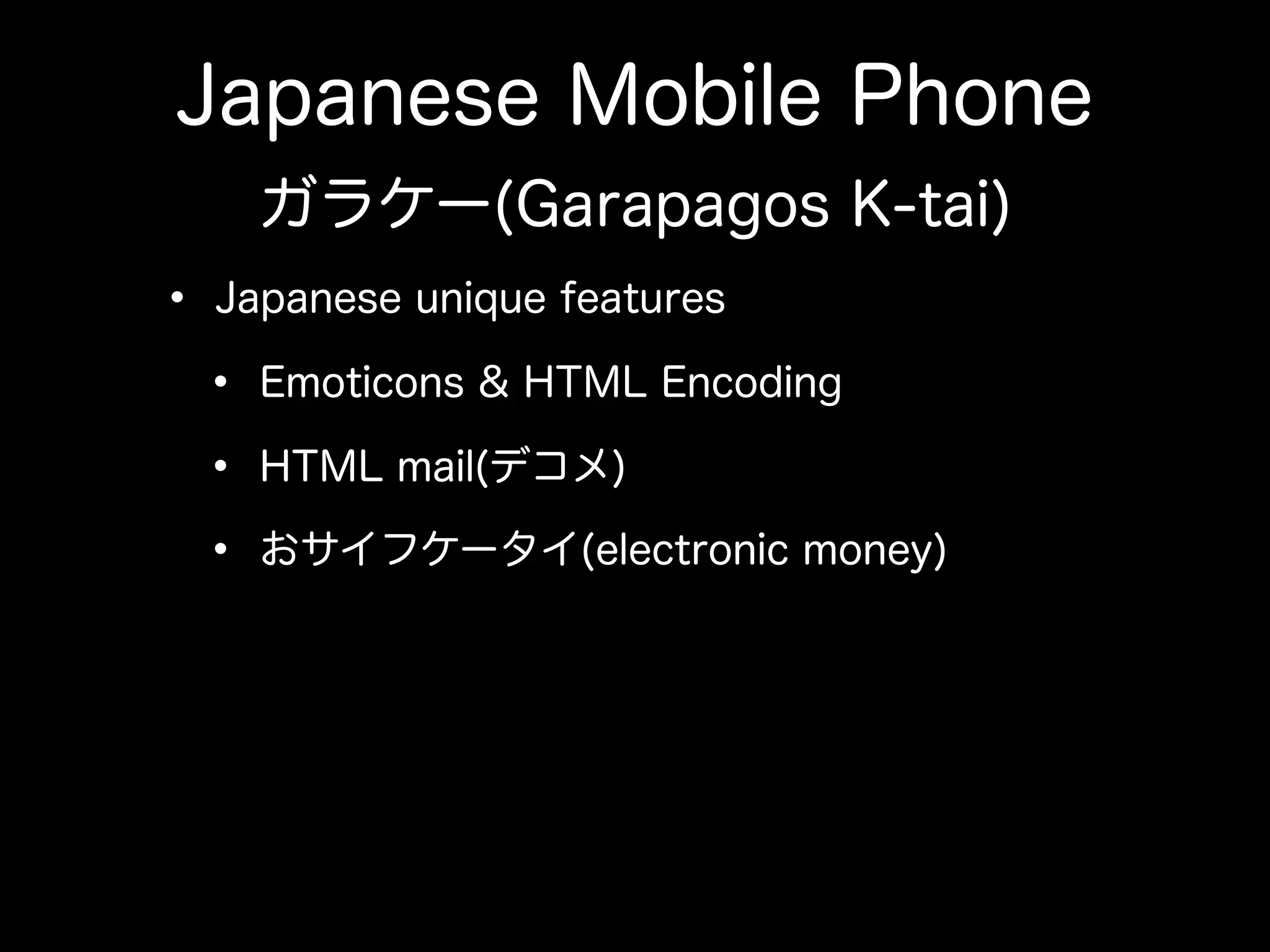 Japanese Mobile Phone

ガラケー(Garapagos K-tai)

• Japanese unique features

• Emoticons & HTML Encoding

• HTML mail(デコメ)

• おサイフケータイ(electronic money)